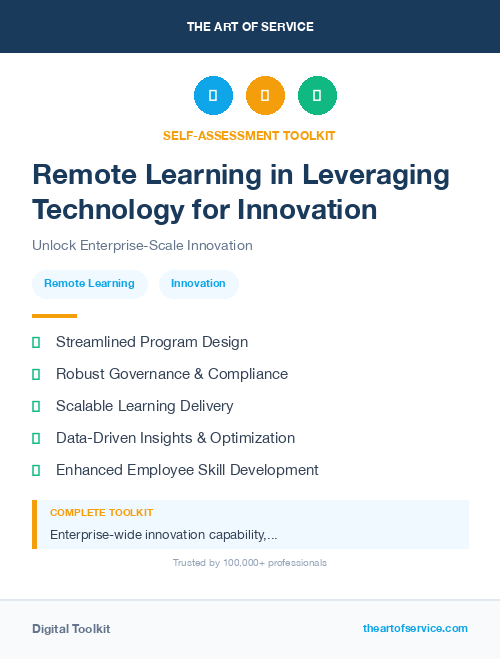 THE ART OF SERVICE

SELF-ASSESSMENT TOOLKIT

Remote Learning in Leveraging Technology for Innovation

Unlock Enterprise-Scale Innovation

Remote Learning

Innovation

Streamlined Program Design

Robust Governance & Compliance

Scalable Learning Delivery

Data-Driven Insights & Optimization

Enhanced Employee Skill Development

COMPLETE TOOLKIT

Enterprise-wide innovation capability,...

Trusted by 100,000+ professionals

Digital Toolkit

theartofservice.com